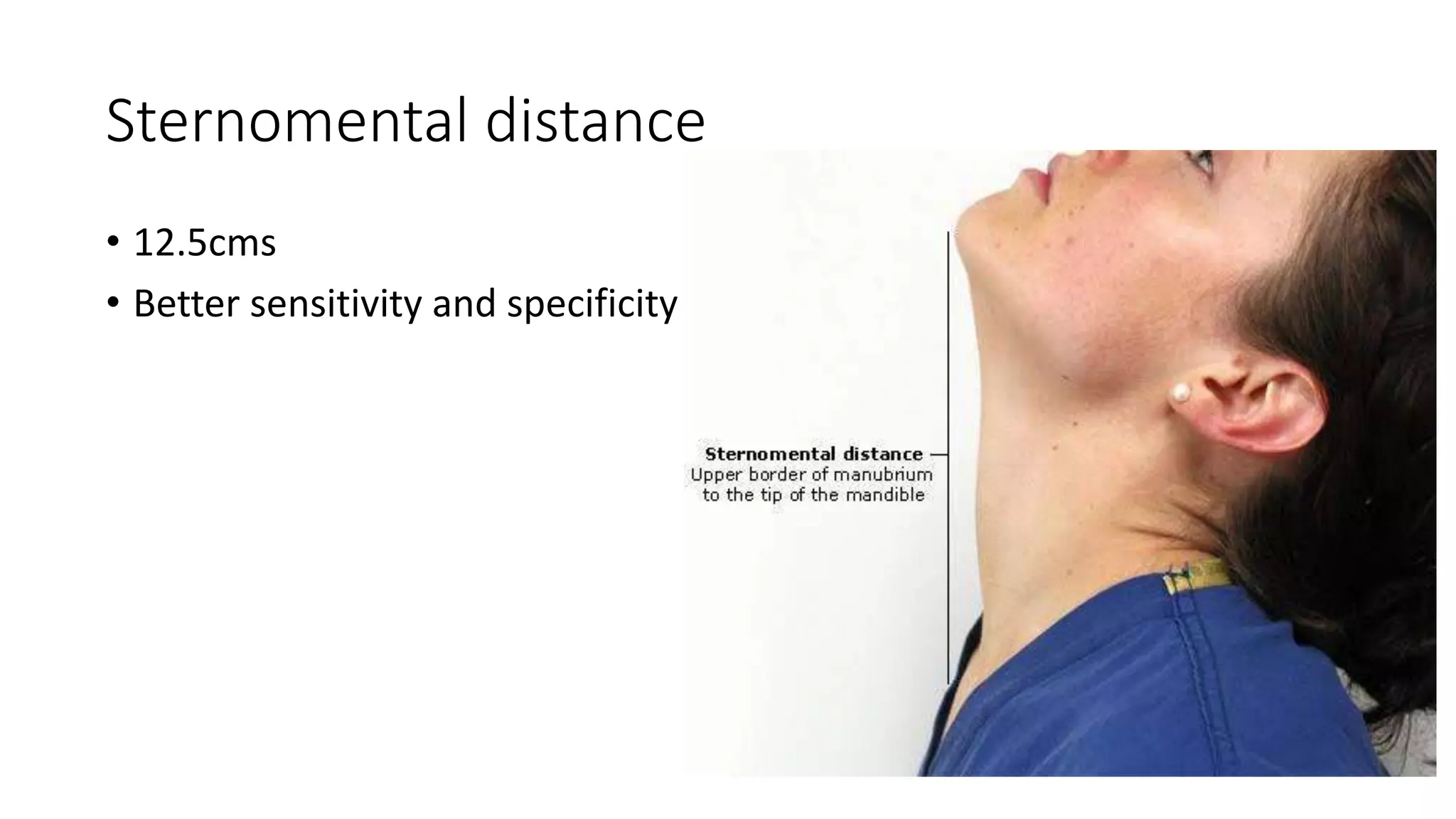 Sternomental distance

• 12.5cms
• Better sensitivity and specificity

Sternomental distance
Upper border of manubrium to the tip of the mandible